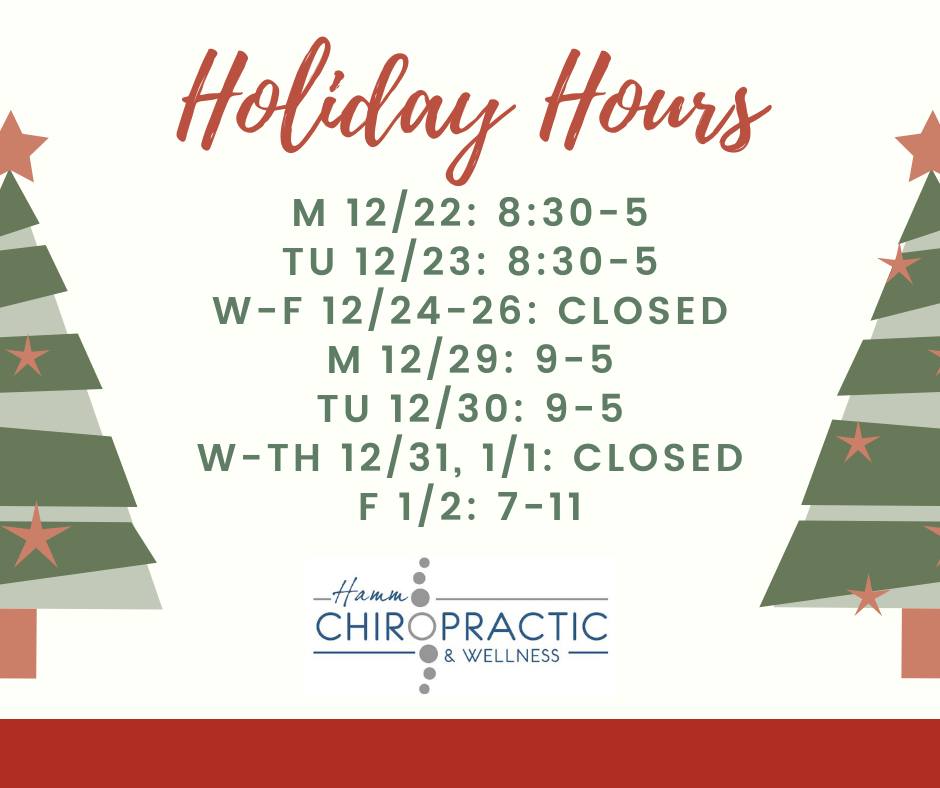 Holiday Hours

M 12/22: 8:30-5
TU 12/23: 8:30-5
W-F 12/24-26: CLOSED
M 12/29: 9-5
TU 12/30: 9-5
W-TH 12/31, 1/1: CLOSED
F 1/2: 7-11

Hamm
CHIROPRACTIC
& WELLNESS